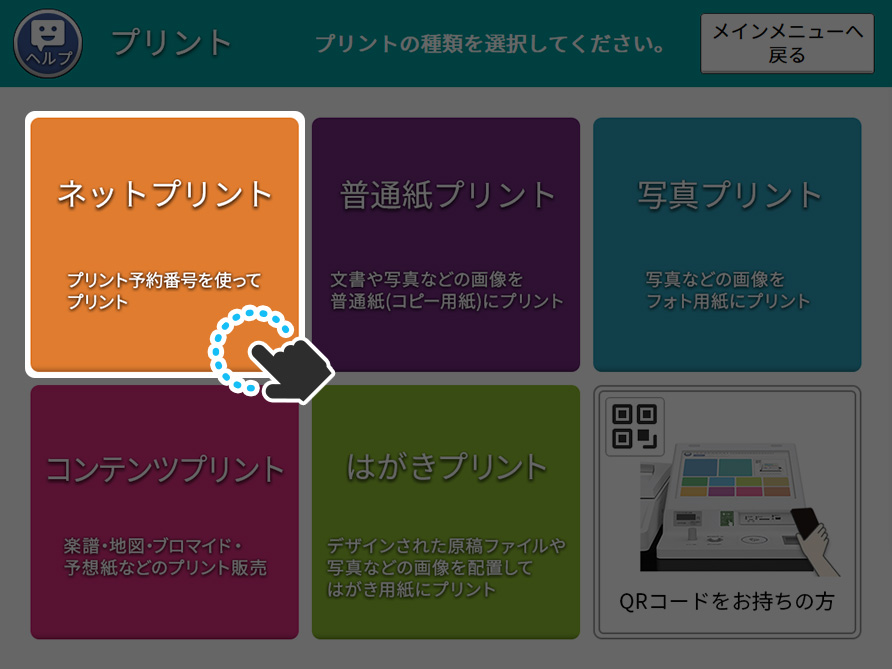 ヘルプ

プリント

プリントの種類を選択してください。

メインメニューへ戻る

ネットプリント

プリント予約番号を使ってプリント

普通紙プリント

文書や写真などの画像を普通紙(コピー用紙)にプリント

写真プリント

写真などの画像をフォト用紙にプリント

コンテンツプリント

楽譜・地図・ブロマイド・予想紙などのプリント販売

はがきプリント

デザインされた原稿ファイルや写真などの画像を配置してはがき用紙にプリント

QRコードをお持ちの方